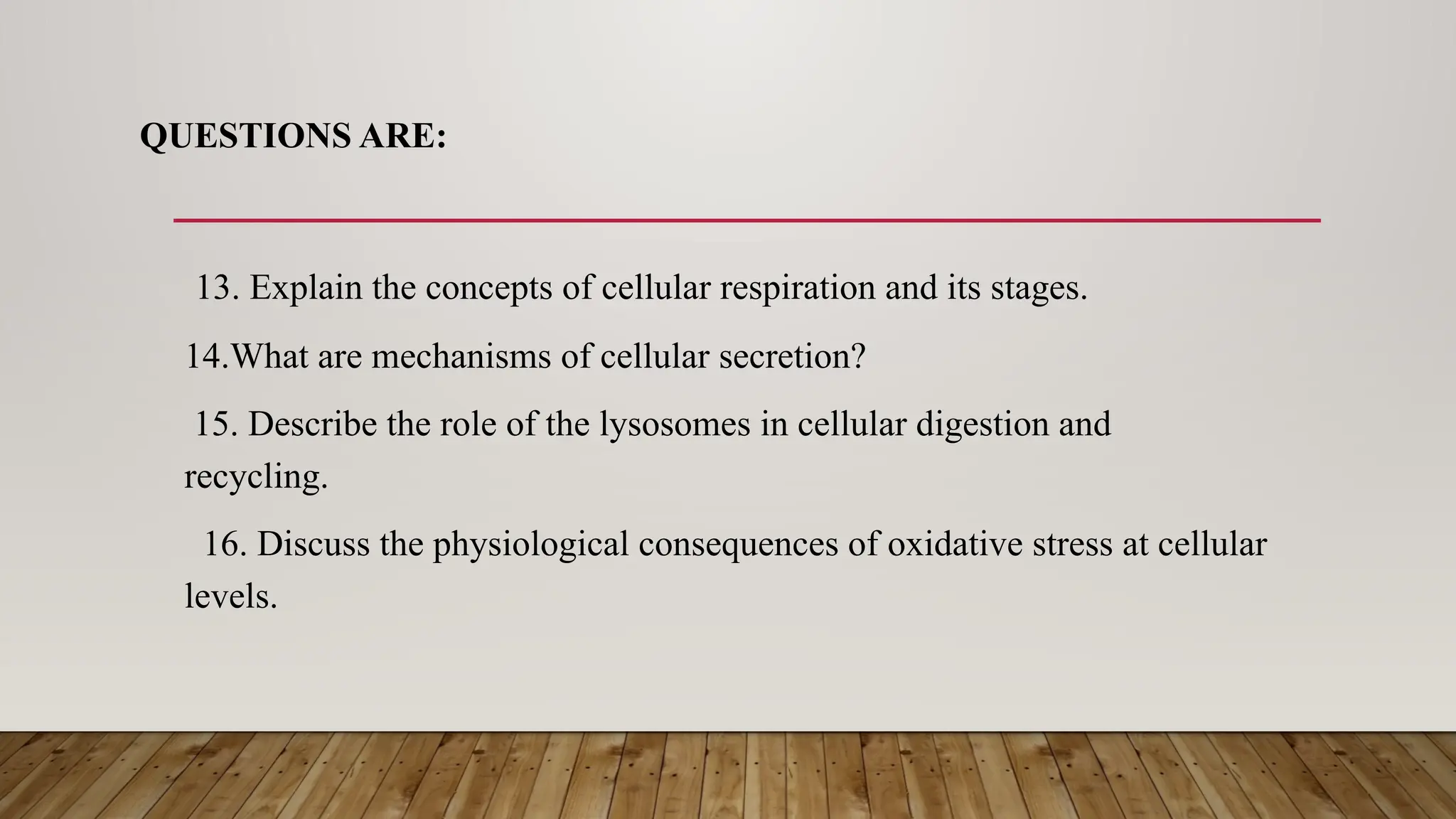 QUESTIONS ARE:

13. Explain the concepts of cellular respiration and its stages.

14.What are mechanisms of cellular secretion?

15. Describe the role of the lysosomes in cellular digestion and recycling.

16. Discuss the physiological consequences of oxidative stress at cellular levels.